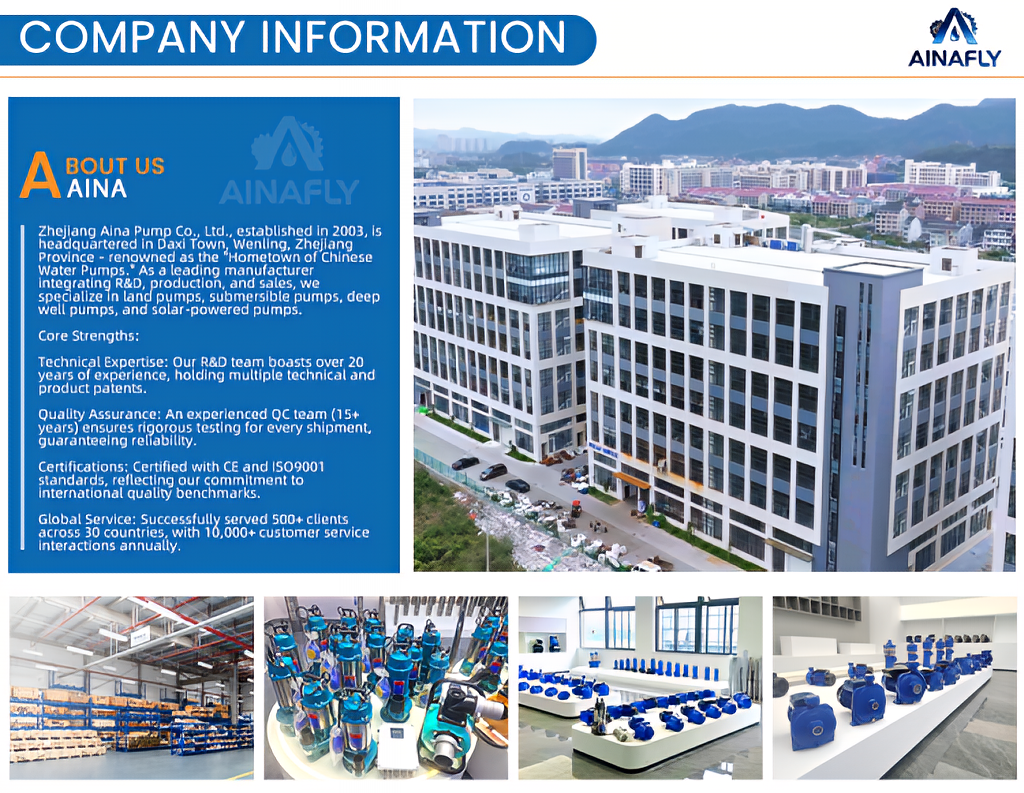 COMPANY INFORMATION

AINAFLY

ABOUT US
AINA

AINAFLY

Zhejiang Aina Pump Co., Ltd., established in 2003, is headquartered in Daxi Town, Wenling, Zhejiang Province - renowned as the "Hometown of Chinese Water Pumps." As a leading manufacturer integrating R&D, production, and sales, we specialize in land pumps, submersible pumps, deep well pumps, and solar-powered pumps.

Core Strengths:

Technical Expertise: Our R&D team boasts over 20 years of experience, holding multiple technical and product patents.

Quality Assurance: An experienced QC team (15+ years) ensures rigorous testing for every shipment, guaranteeing reliability.

Certifications: Certified with CE and ISO9001 standards, reflecting our commitment to international quality benchmarks.

Global Service: Successfully served 500+ clients across 30 countries, with 10,000+ customer service interactions annually.